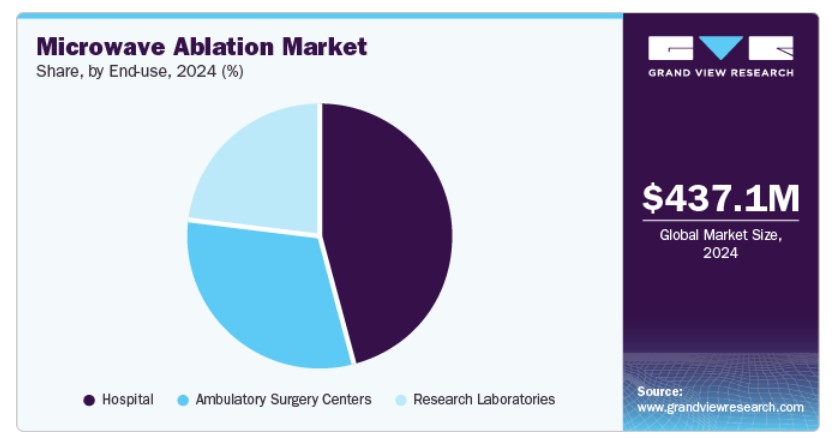 Microwave Ablation Market
Share, by End-use, 2024 (%)

Hospital
Ambulatory Surgery Centers
Research Laboratories

GRAND VIEW RESEARCH

$437.1M
Global Market Size, 2024

Source:
www.grandviewresearch.com